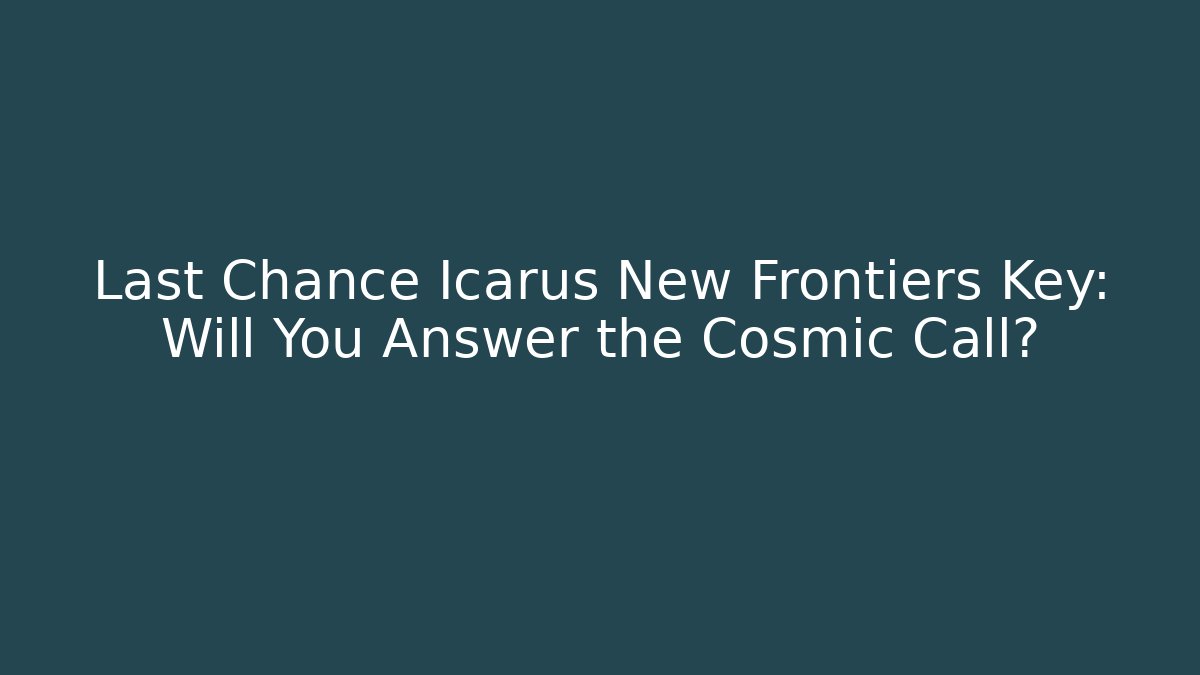 Last Chance Icarus New Frontiers Key: Will You Answer the Cosmic Call?